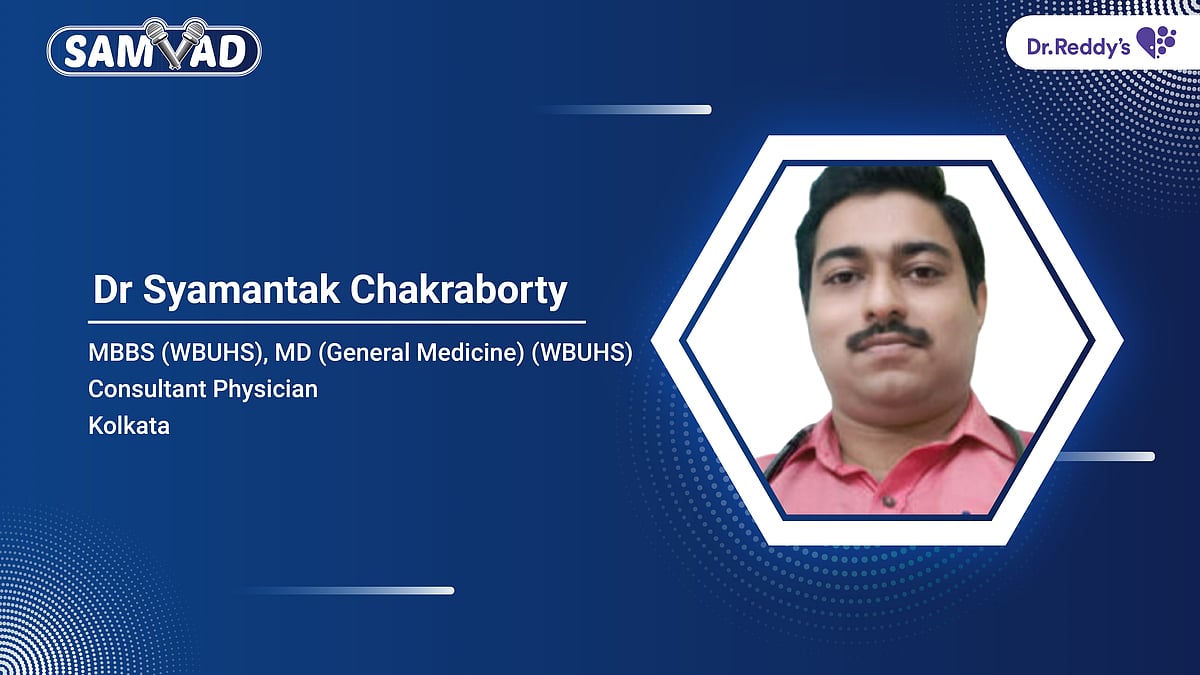 SAMVAD

Dr.Reddy's

Dr Syamantak Chakraborty

MBBS (WBUHS), MD (General Medicine) (WBUHS)
Consultant Physician
Kolkata